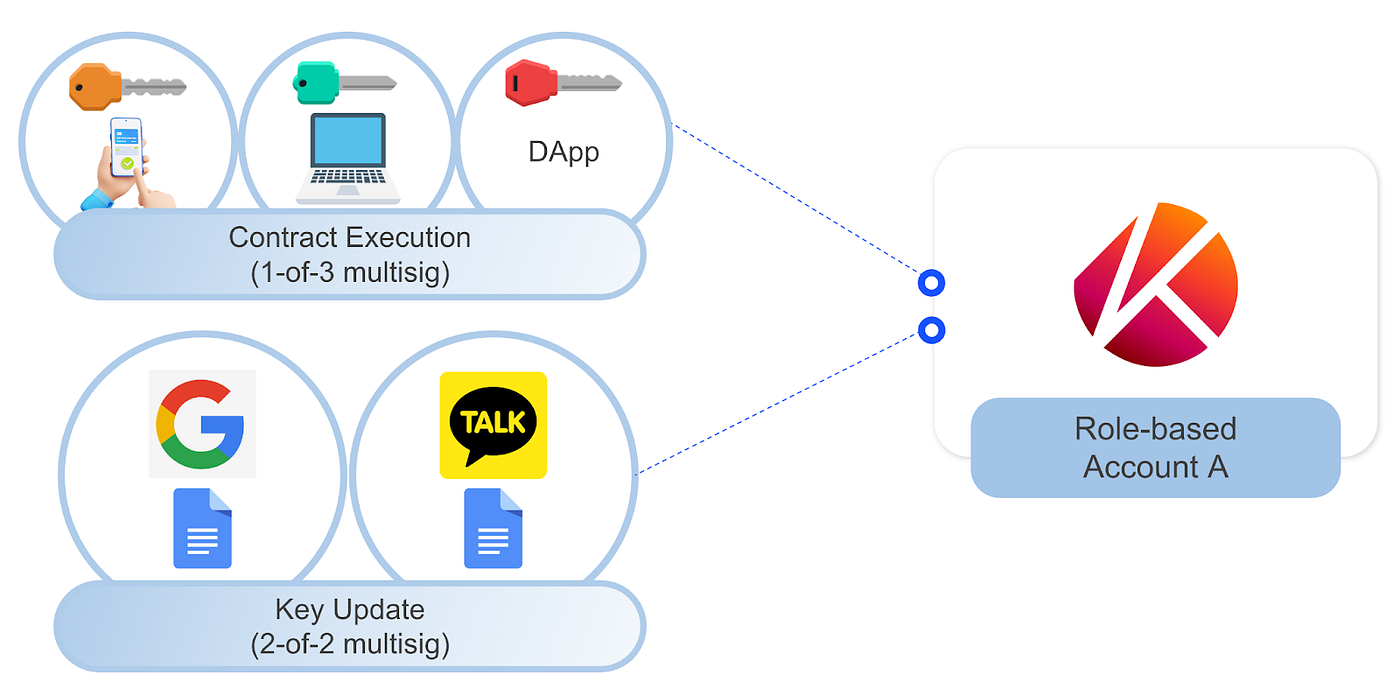 DApp

Contract Execution
(1-of-3 multisig)

TALK

Key Update
(2-of-2 multisig)

Role-based
Account A